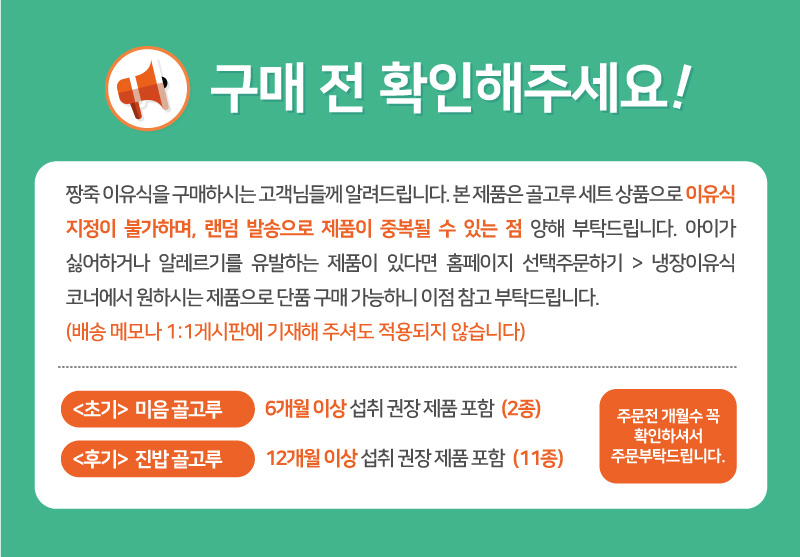 구매 전 확인해주세요!

짱죽 이유식을 구매하시는 고객님들께 알려드립니다. 본 제품은 골고루 세트 상품으로 이유식 지정이 불가하며, 랜덤 발송으로 제품이 중복될 수 있는 점 양해 부탁드립니다. 아이가 싫어하거나 알레르기를 유발하는 제품이 있다면 홈페이지 선택주문하기 > 냉장이유식 코너에서 원하시는 제품으로 단품 구매 가능하니 이점 참고 부탁드립니다.
(배송 메모나 1:1게시판에 기재해 주셔도 적용되지 않습니다)

<초기> 미음 골고루 6개월 이상 섭취 권장 제품 포함 (2종)

<후기> 진밥 골고루 12개월 이상 섭취 권장 제품 포함 (11종)

주문전 개월수 꼭 확인하셔서 주문부탁드립니다.